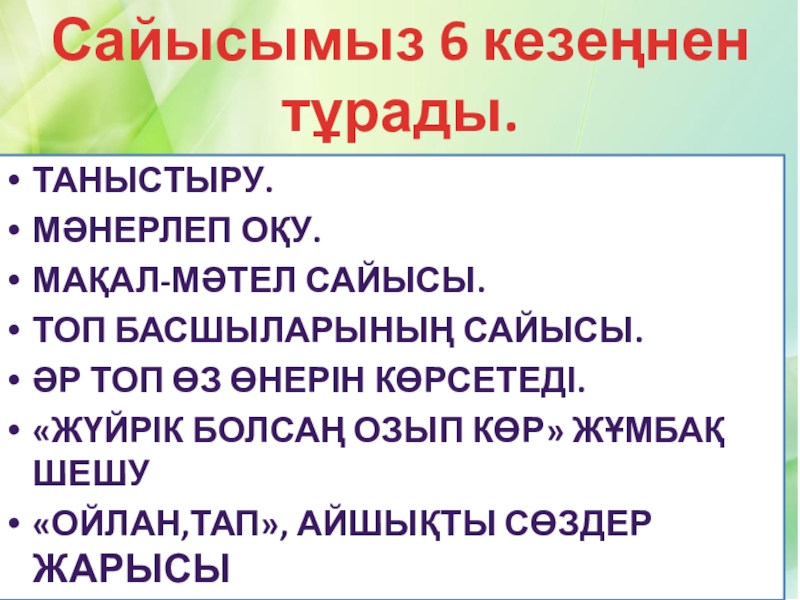 Сайысымыз 6 кезеңнен тұрады.

• ТАНЫСТЫРУ.
• МӘНЕРЛЕП ОҚУ.
• МАҚАЛ-МӘТЕЛ САЙЫСЫ.
• ТОП БАСШЫЛАРЫНЫҢ САЙЫСЫ.
• ӘР ТОП ӨЗ ӨНЕРІН КӨРСЕТЕДІ.
• «ЖҮЙРІК БОЛСАҢ ОЗЫП КӨР» ЖҰМБАҚ ШЕШУ
• «ОЙЛАН,ТАП», АЙШЫҚТЫ СӨЗДЕР ЖАРЫСЫ